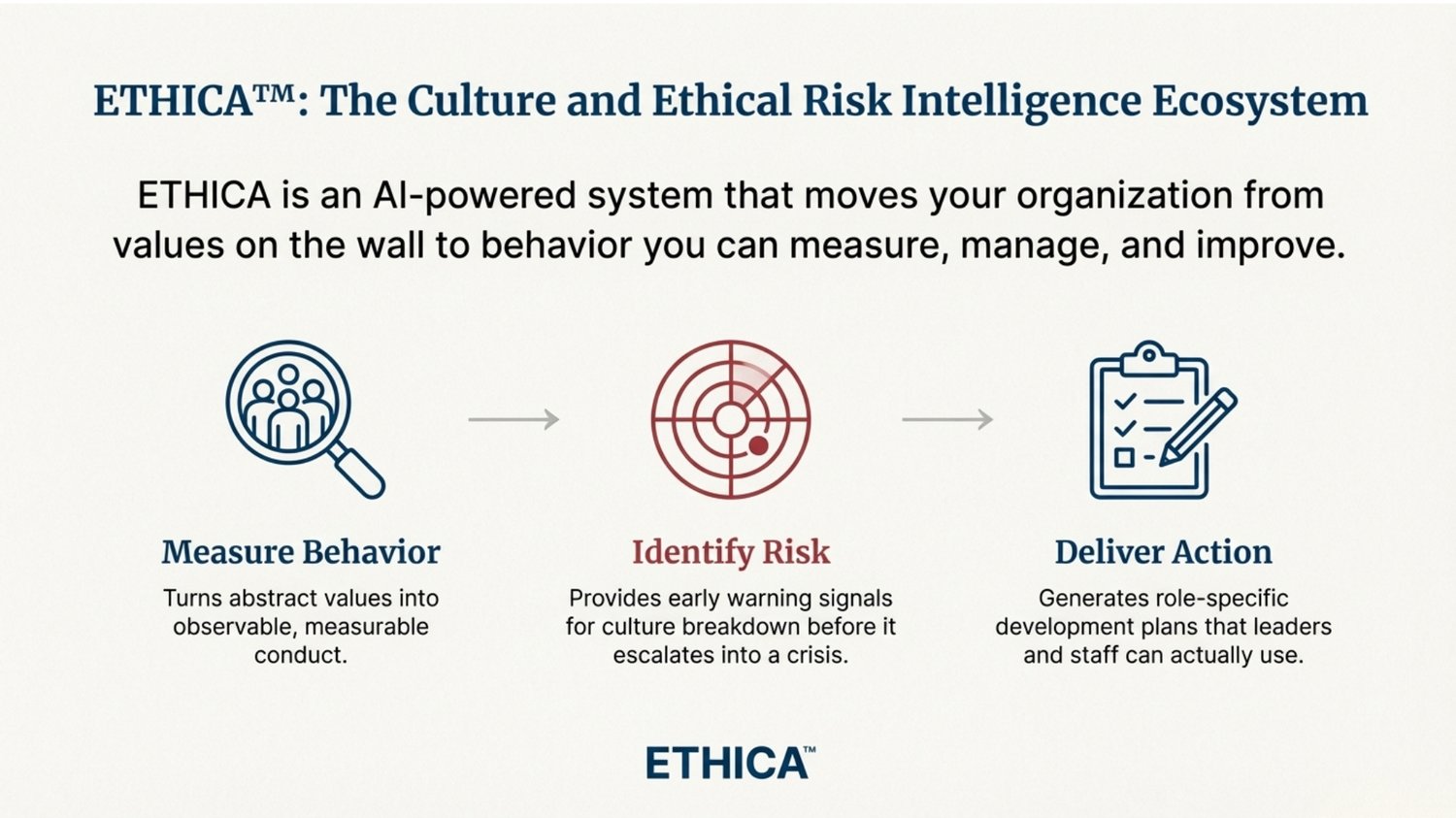 ETHICA™: The Culture and Ethical Risk Intelligence Ecosystem

ETHICA is an AI-powered system that moves your organization from values on the wall to behavior you can measure, manage, and improve.

Measure Behavior

Turns abstract values into observable, measurable conduct.

Identify Risk

Provides early warning signals for culture breakdown before it escalates into a crisis.

Deliver Action

Generates role-specific development plans that leaders and staff can actually use.

ETHICA™